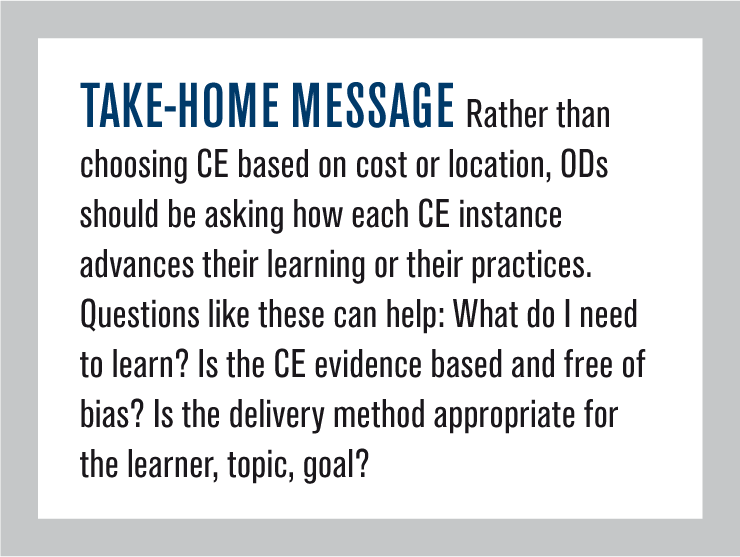 TAKE-HOME MESSAGE Rather than choosing CE based on cost or location, ODs should be asking how each CE instance advances their learning or their practices. Questions like these can help: What do I need to learn? Is the CE evidence based and free of bias? Is the delivery method appropriate for the learner, topic, goal?